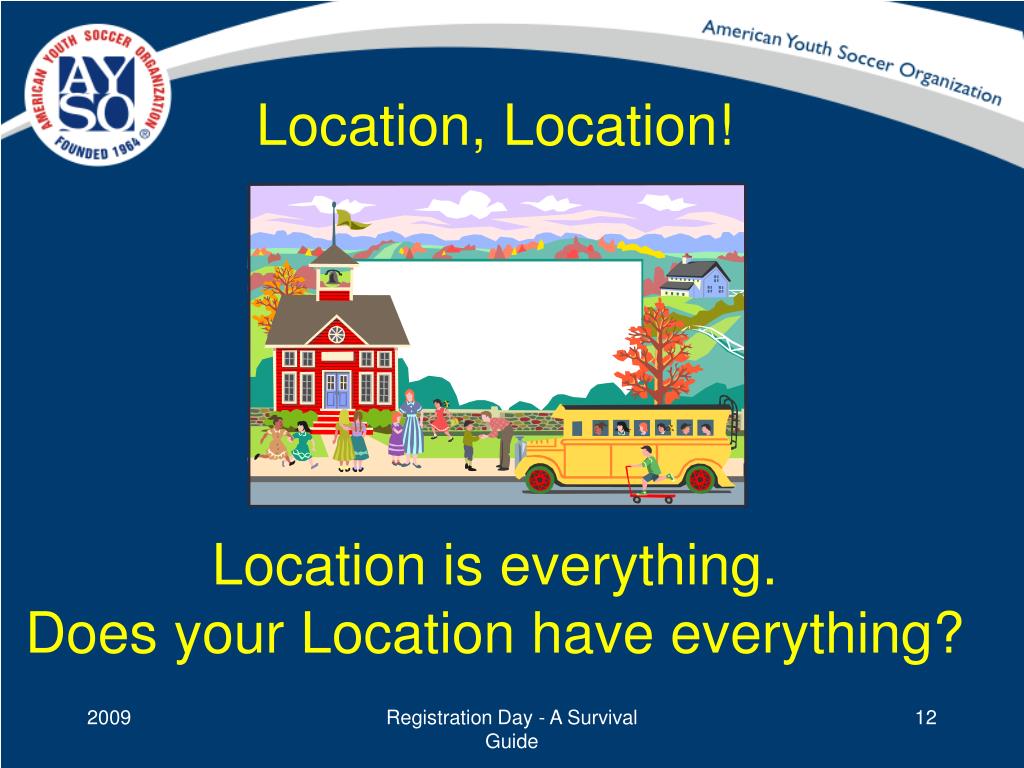 AMERICAN YOUTH SOCCER ORGANIZATION
AYSO
FOUNDED 1964 ®

American Youth Soccer Organization

Location, Location!

Location is everything.
Does your Location have everything?

2009

Registration Day - A Survival Guide

12